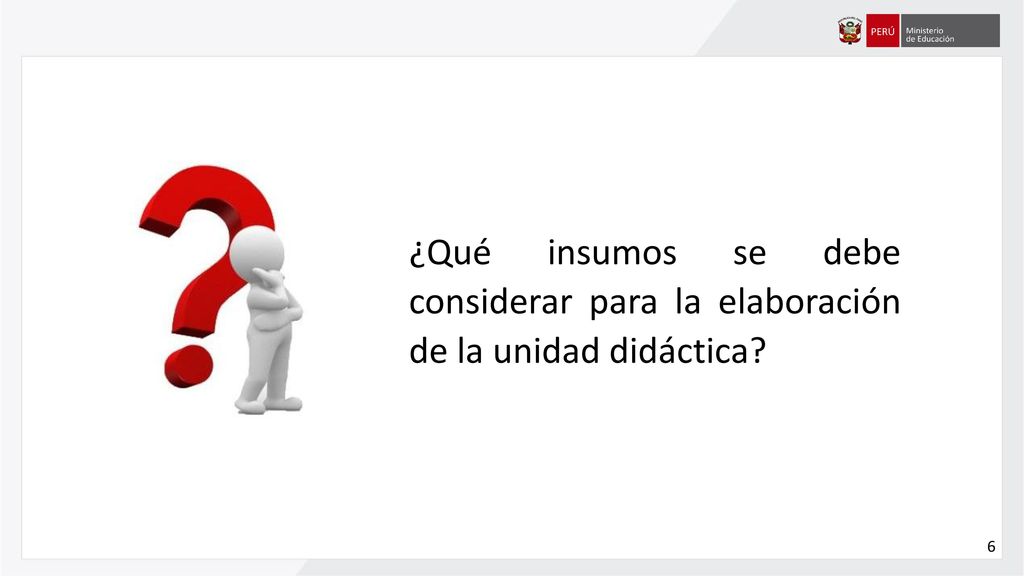 PERÚ Ministerio de Educación

¿Qué insumos se debe considerar para la elaboración de la unidad didáctica?

6